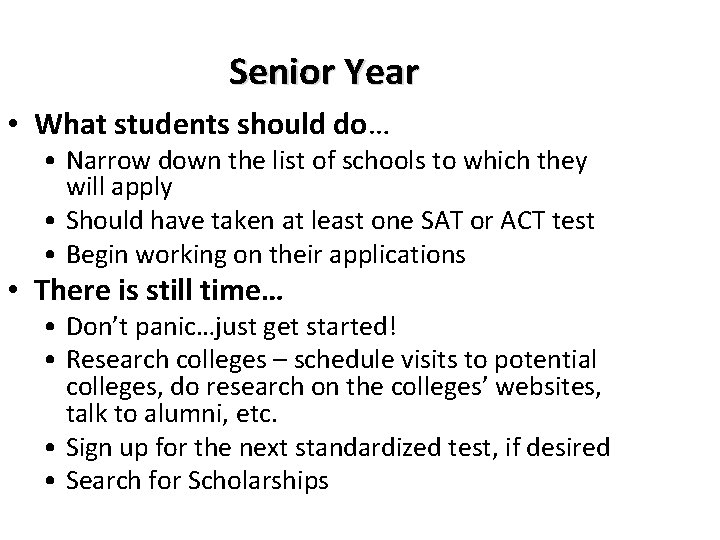 Senior Year

• What students should do…
  • Narrow down the list of schools to which they will apply
  • Should have taken at least one SAT or ACT test
  • Begin working on their applications
• There is still time…
  • Don’t panic…just get started!
  • Research colleges – schedule visits to potential colleges, do research on the colleges’ websites, talk to alumni, etc.
  • Sign up for the next standardized test, if desired
  • Search for Scholarships